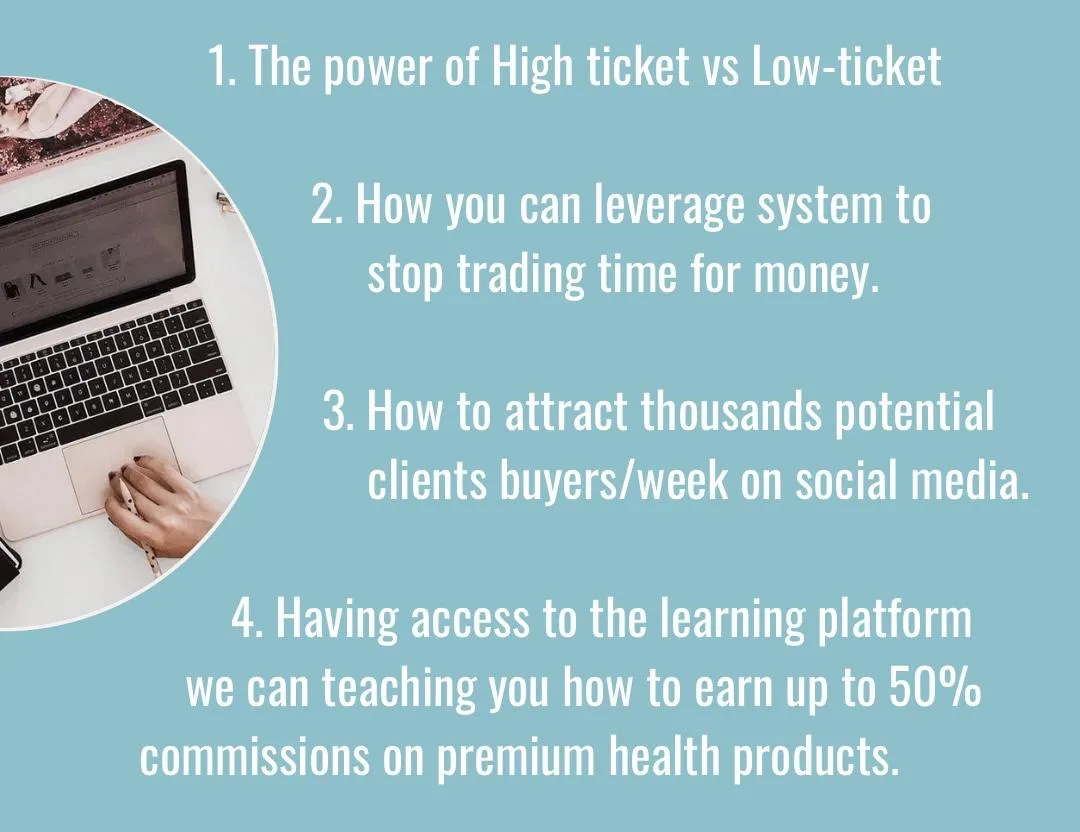 1. The power of High ticket vs Low-ticket

2. How you can leverage system to stop trading time for money.

3. How to attract thousands potential clients buyers/week on social media.

4. Having access to the learning platform we can teaching you how to earn up to 50% commissions on premium health products.